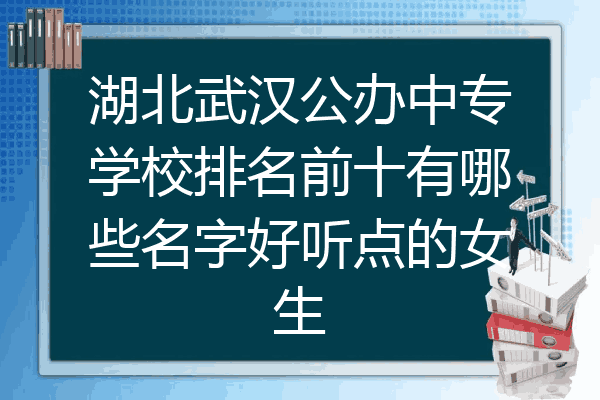 湖北武汉公办中专学校排名前十有哪些名字好听点的女生